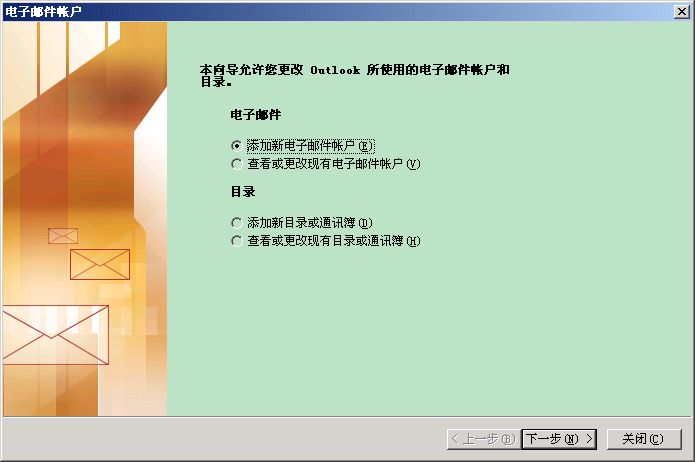 电子邮件帐户

本向导允许您更改 Outlook 所使用的电子邮件帐户和目录。

电子邮件

添加新电子邮件帐户(E)
查看或更改现有电子邮件帐户(V)

目录

添加新目录或通讯簿(D)
查看或更改现有目录或通讯簿(H)

< 上一步(B)
下一步(N) >
关闭(C)